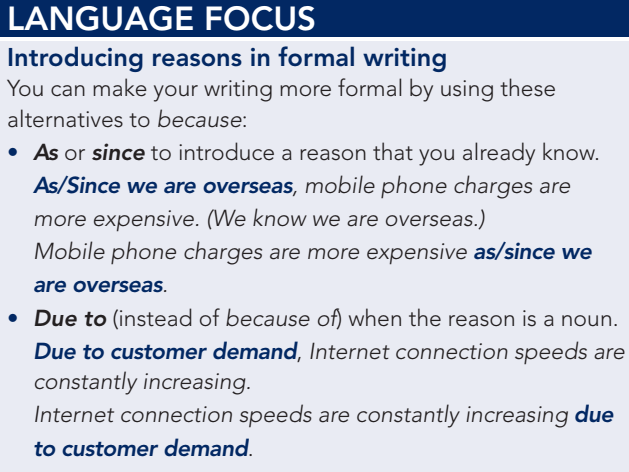 LANGUAGE FOCUS

Introducing reasons in formal writing

You can make your writing more formal by using these alternatives to because:

• As or since to introduce a reason that you already know.
As/Since we are overseas, mobile phone charges are more expensive. (We know we are overseas.)
Mobile phone charges are more expensive as/since we are overseas.

• Due to (instead of because of) when the reason is a noun.
Due to customer demand, Internet connection speeds are constantly increasing.
Internet connection speeds are constantly increasing due to customer demand.